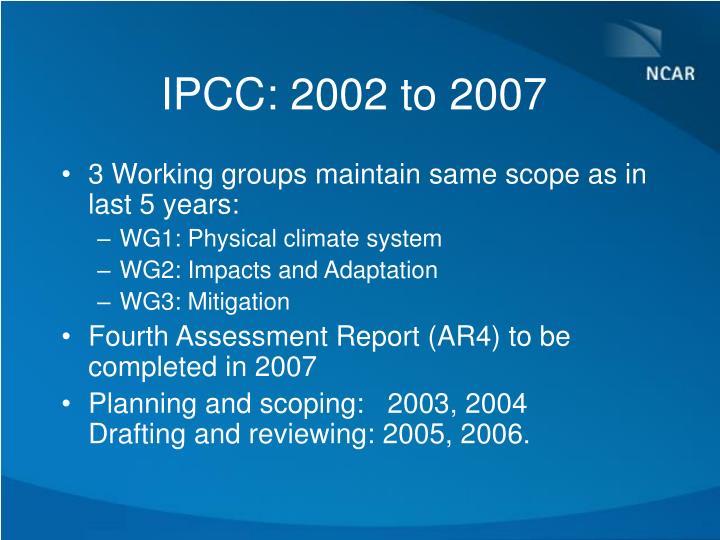 NCAR

IPCC: 2002 to 2007

• 3 Working groups maintain same scope as in last 5 years:
– WG1: Physical climate system
– WG2: Impacts and Adaptation
– WG3: Mitigation
• Fourth Assessment Report (AR4) to be completed in 2007
• Planning and scoping: 2003, 2004
Drafting and reviewing: 2005, 2006.